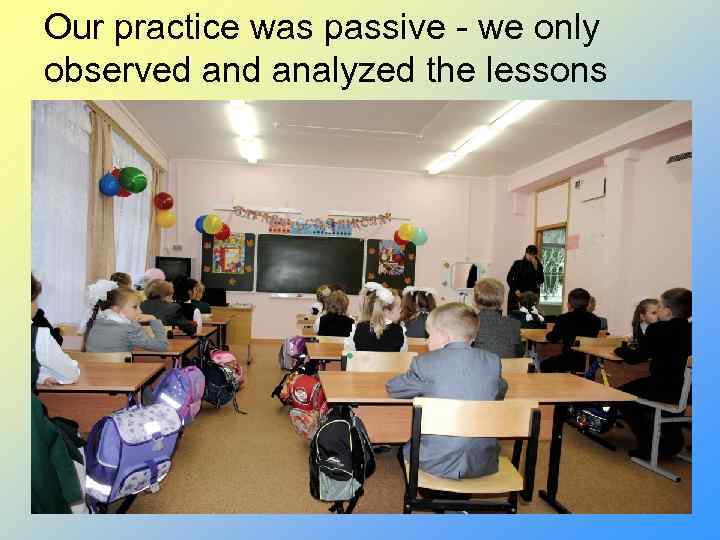 Our practice was passive - we only observed and analyzed the lessons